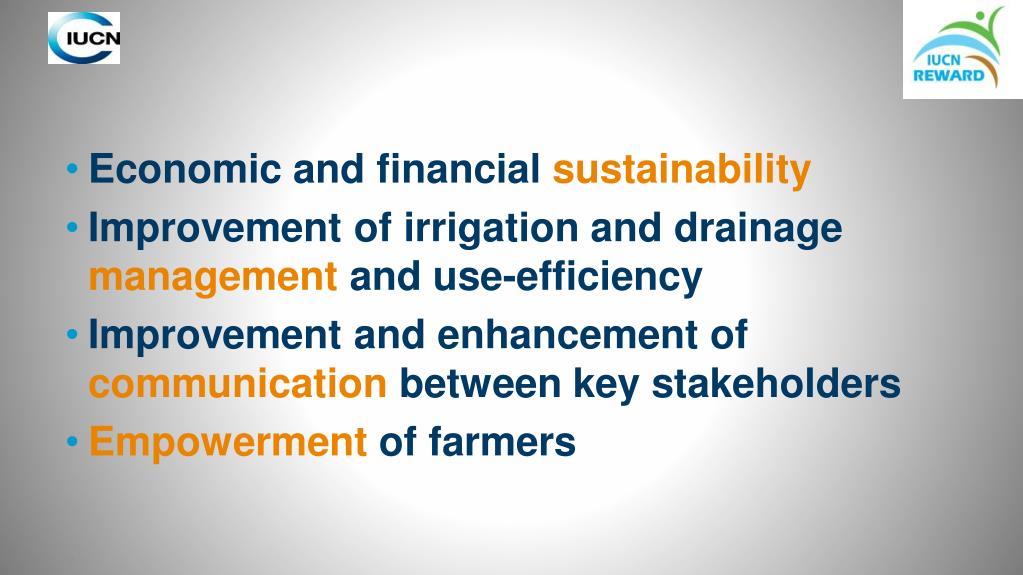 IUCN

IUCN REWARD

• Economic and financial sustainability
• Improvement of irrigation and drainage management and use-efficiency
• Improvement and enhancement of communication between key stakeholders
• Empowerment of farmers